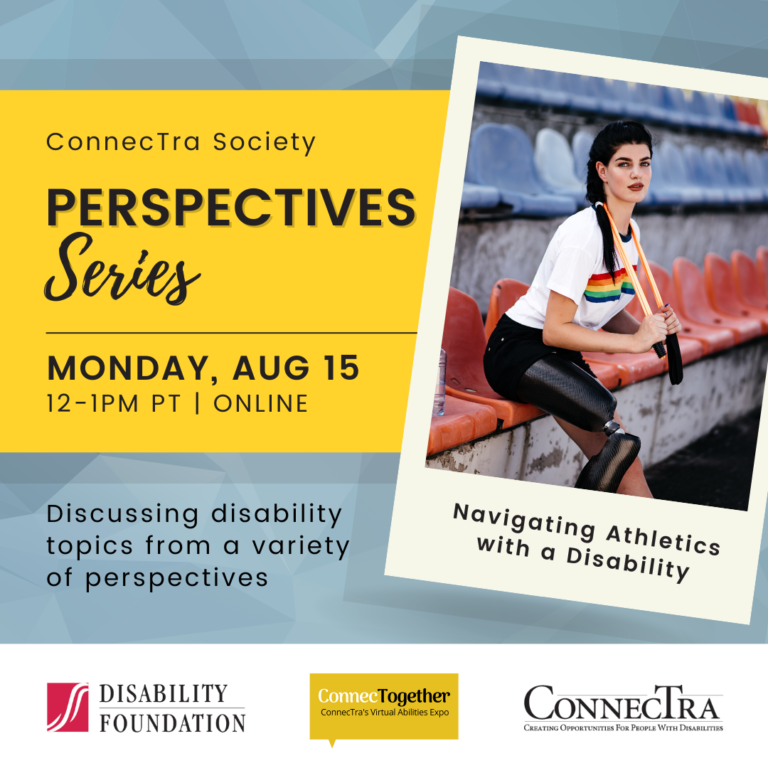 ConnecTra Society

PERSPECTIVES Series

MONDAY, AUG 15
12-1PM PT | ONLINE

Discussing disability topics from a variety of perspectives

Navigating Athletics with a Disability

DISABILITY FOUNDATION

ConnecTogether
ConnecTra's Virtual Abilities Expo

CONNECTRA
CREATING OPPORTUNITIES FOR PEOPLE WITH DISABILITIES